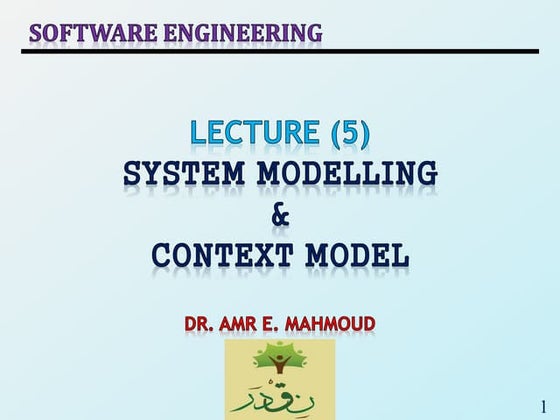 SOFTWARE ENGINEERING

LECTURE (5)
SYSTEM MODELLING
&
CONTEXT MODEL

DR. AMR E. MAHMOUD

نقدر

1